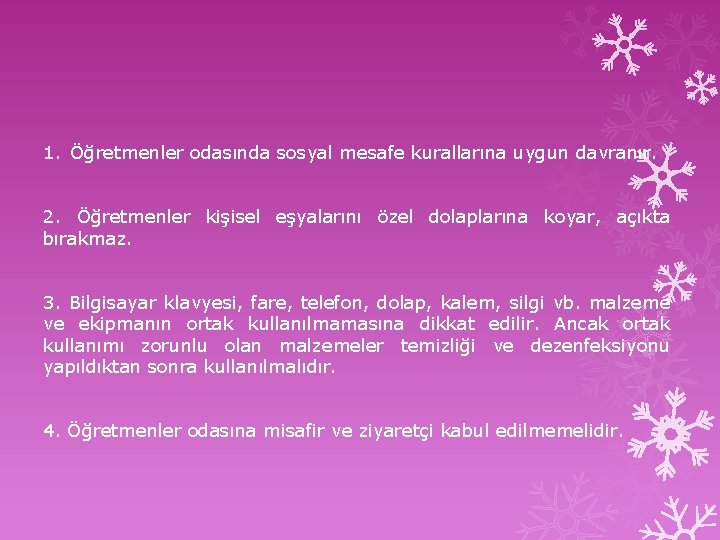 1. Öğretmenler odasında sosyal mesafe kurallarına uygun davranır.

2. Öğretmenler kişisel eşyalarını özel dolaplarına koyar, açıkta bırakmaz.

3. Bilgisayar klavyesi, fare, telefon, dolap, kalem, silgi vb. malzeme ve ekipmanın ortak kullanılmamasına dikkat edilir. Ancak ortak kullanımı zorunlu olan malzemeler temizliği ve dezenfeksiyonu yapıldıktan sonra kullanılmalıdır.

4. Öğretmenler odasına misafir ve ziyaretçi kabul edilmemelidir.